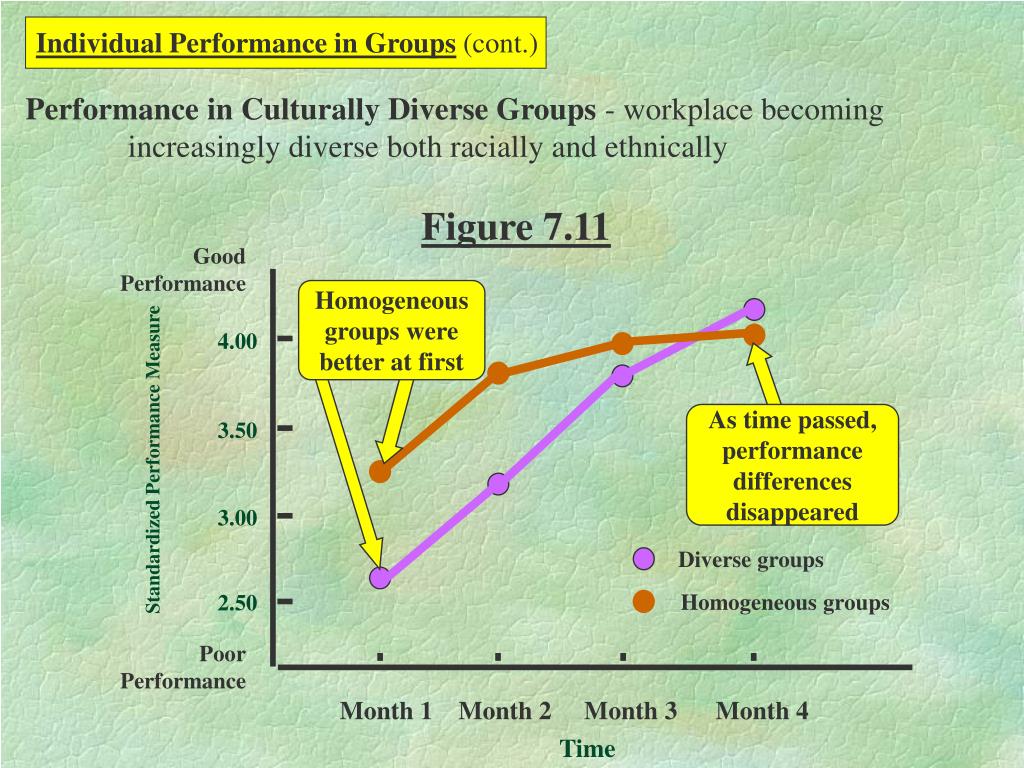 Individual Performance in Groups (cont.)

Performance in Culturally Diverse Groups - workplace becoming increasingly diverse both racially and ethnically

Figure 7.11

Good Performance

Standardized Performance Measure

4.00

3.50

3.00

2.50

Poor Performance

Homogeneous groups were better at first

As time passed, performance differences disappeared

Diverse groups

Homogeneous groups

Month 1 Month 2 Month 3 Month 4

Time